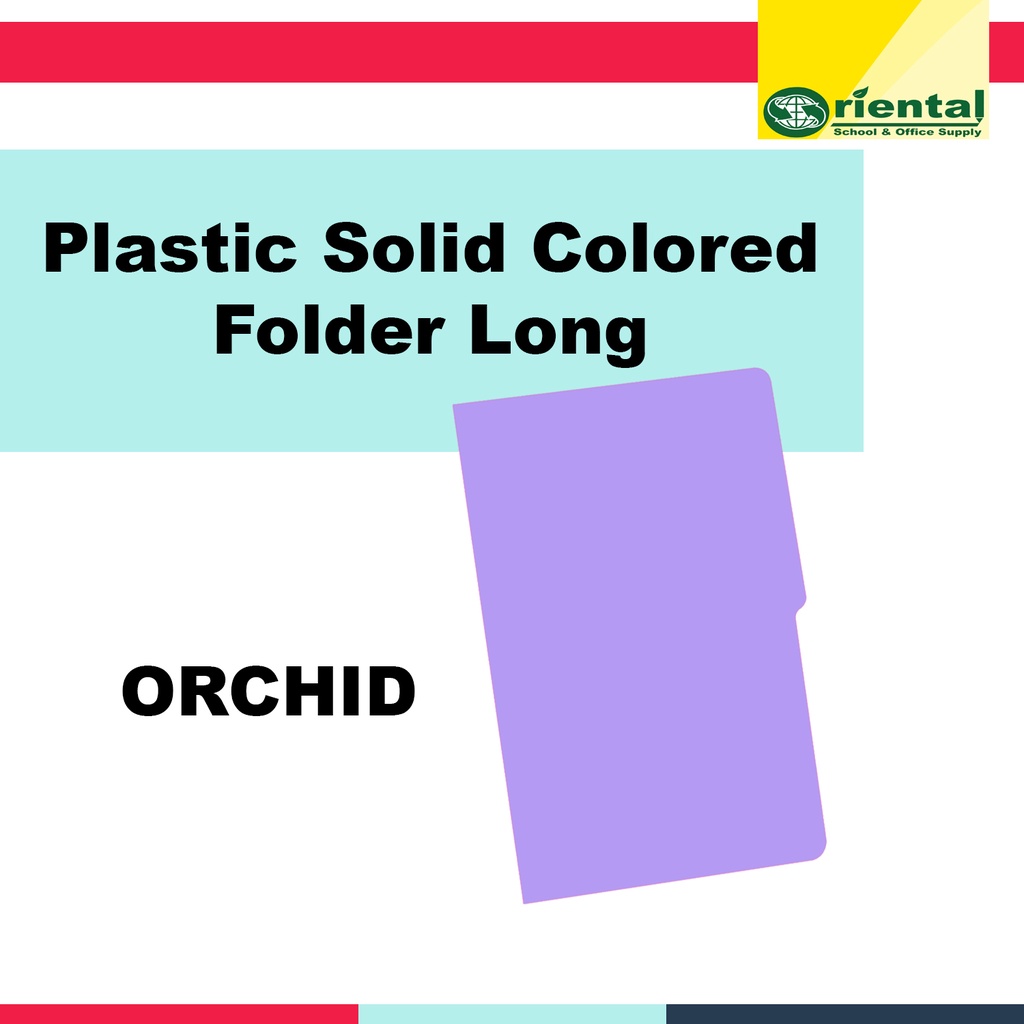 Oriental
School & Office Supply

Plastic Solid Colored Folder Long

ORCHID